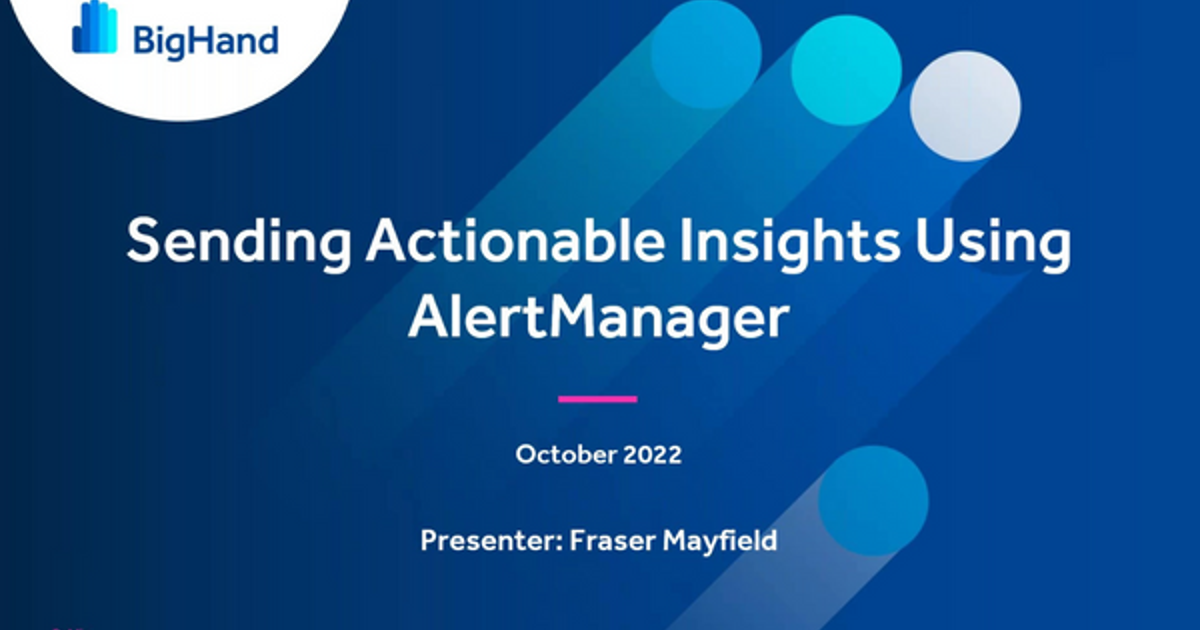 BigHand

Sending Actionable Insights Using AlertManager

October 2022

Presenter: Fraser Mayfield